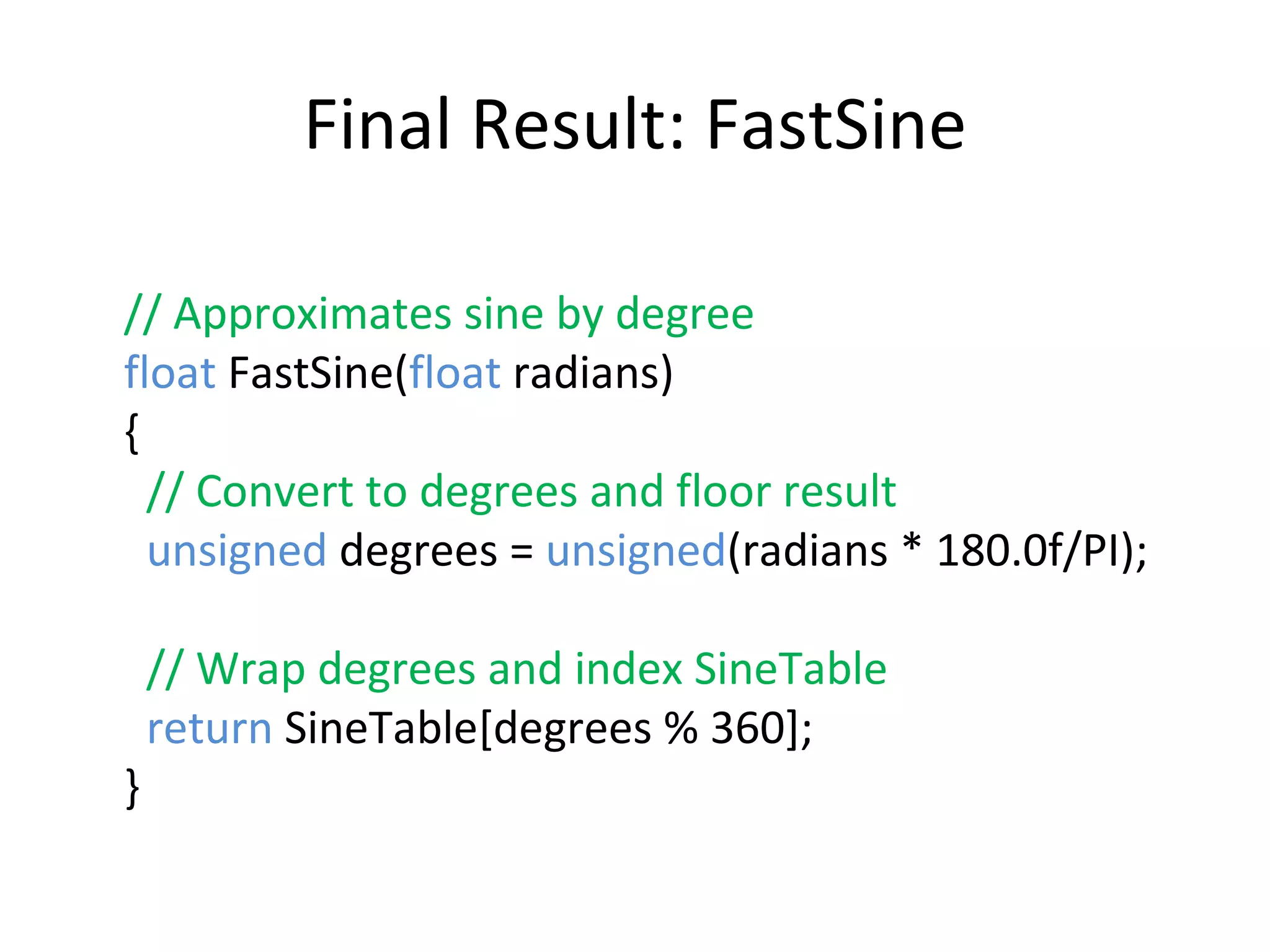 Final Result: FastSine

// Approximates sine by degree
float FastSine(float radians)
{
  // Convert to degrees and floor result
  unsigned degrees = unsigned(radians * 180.0f/PI);

  // Wrap degrees and index SineTable
  return SineTable[degrees % 360];
}